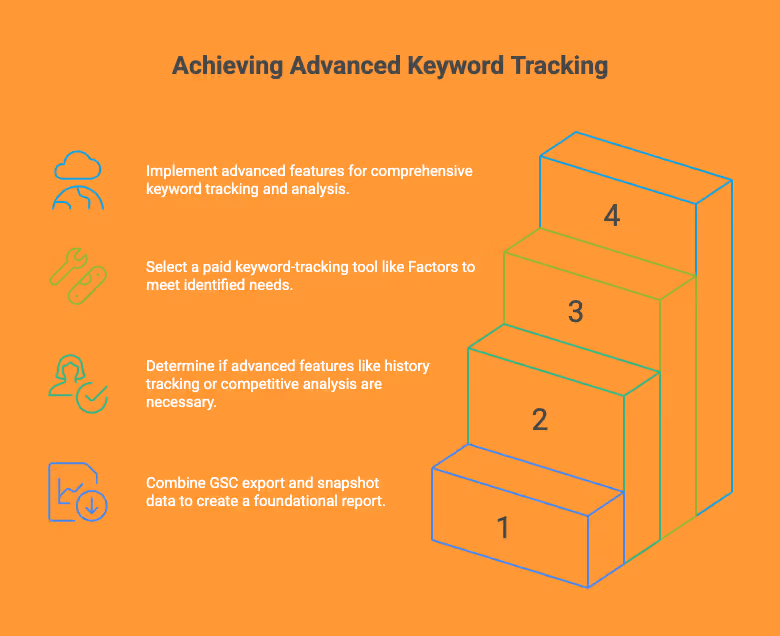 Achieving Advanced Keyword Tracking

Implement advanced features for comprehensive keyword tracking and analysis.

Select a paid keyword-tracking tool like Factors to meet identified needs.

Determine if advanced features like history tracking or competitive analysis are necessary.

Combine GSC export and snapshot data to create a foundational report.

4

3

2

1